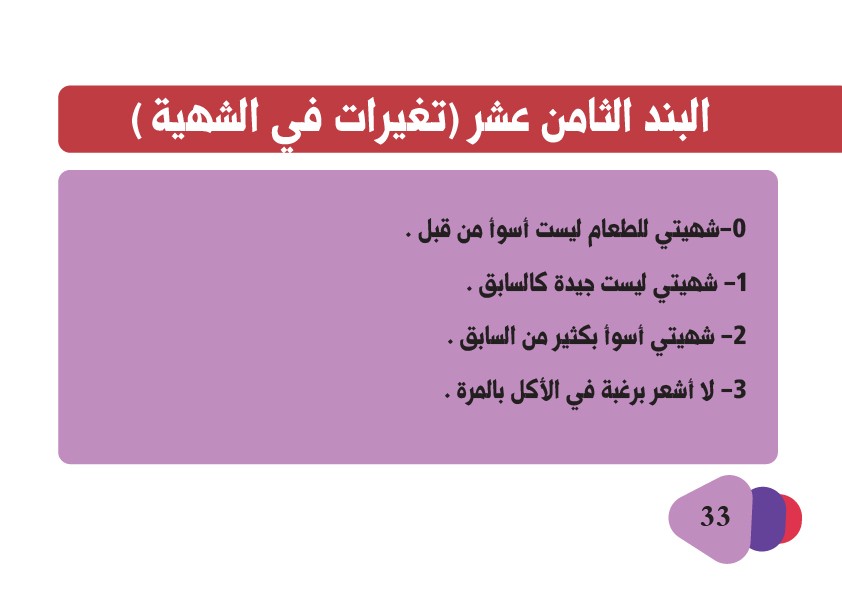 البند الثامن عشر (تغيرات في الشهية )

0-شهيتي للطعام ليست أسوأ من قبل .

1- شهيتي ليست جيدة كالسابق .

2- شهيتي أسوأ بكثير من السابق .

3- لا أشعر برغبة في الأكل بالمرة .

33